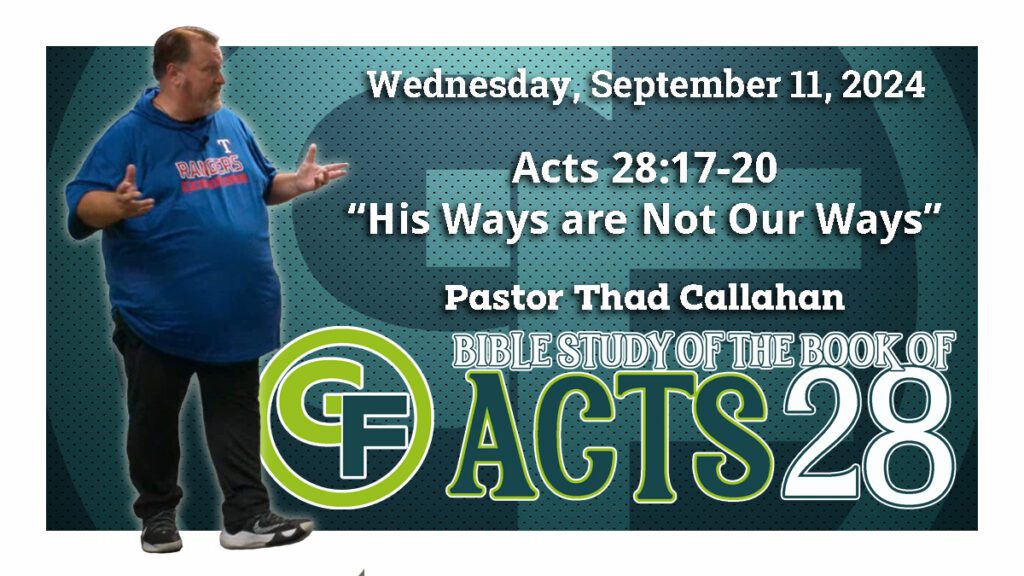 Wednesday, September 11, 2024

Acts 28:17-20
“His Ways are Not Our Ways”

Pastor Thad Callahan

T
RANGERS

GF

BIBLE STUDY OF THE BOOK OF
ACTS 28